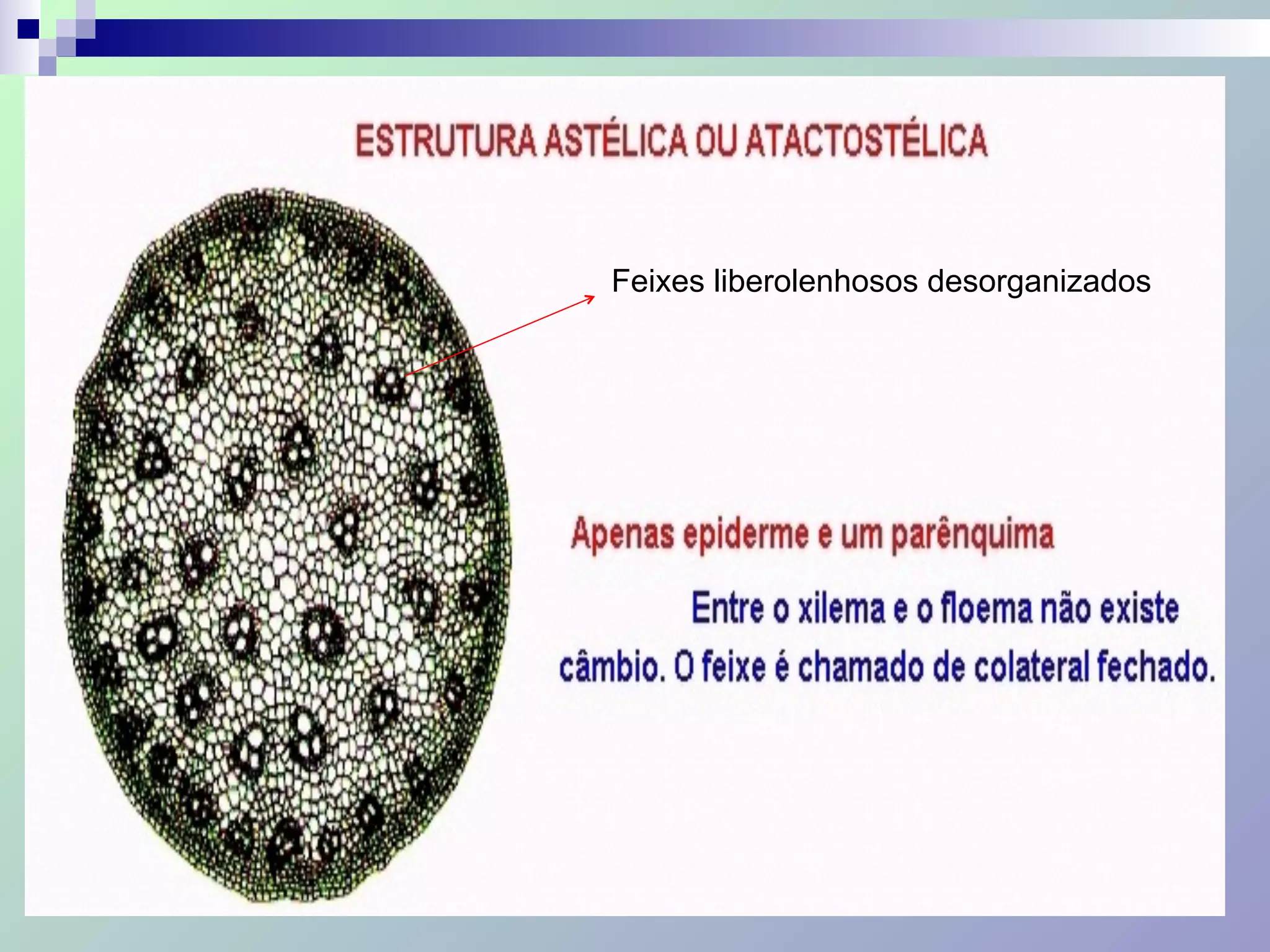 ESTRUTURA ASTÉLICA OU ATACTOSTÉLICA

Feixes liberolenhosos desorganizados

Apenas epiderme e um parênquima

Entre o xilema e o floema não existe câmbio. O feixe é chamado de colateral fechado.